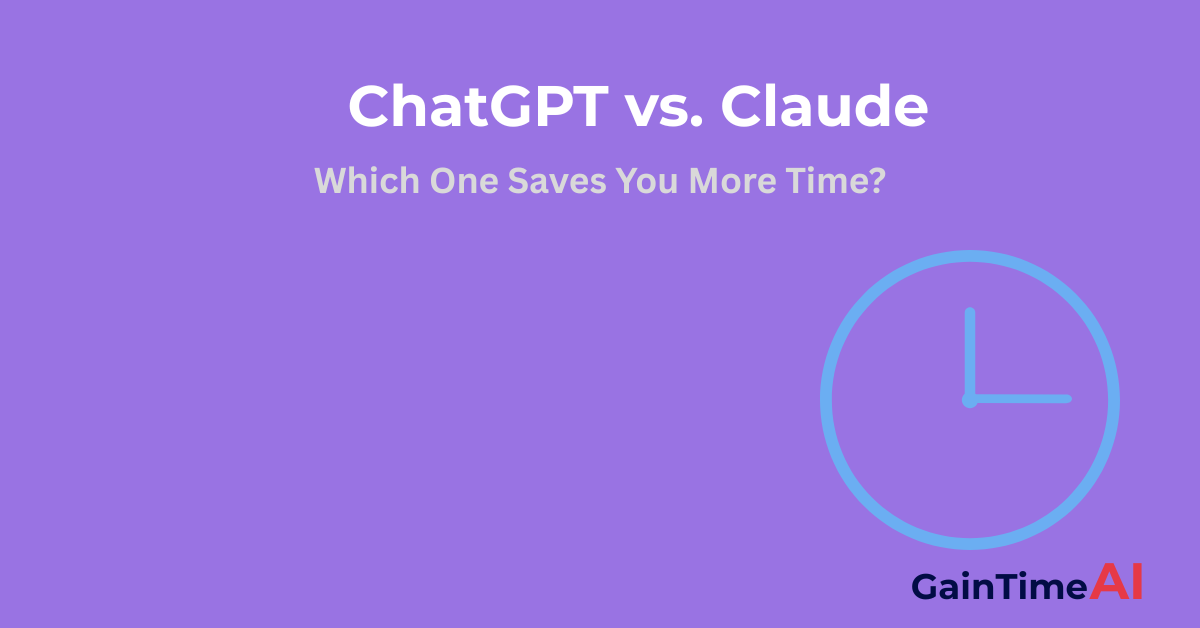 ChatGPT vs. Claude

Which One Saves You More Time?

GainTimeAI